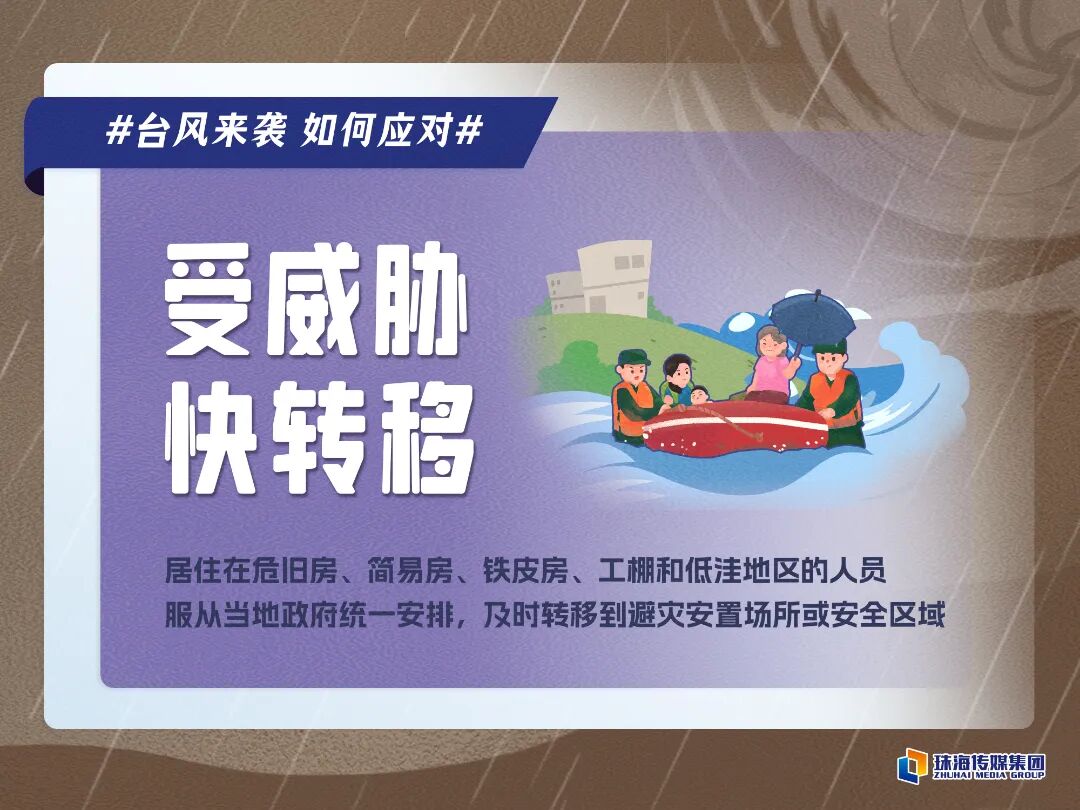 #台风来袭 如何应对#

受威胁
快转移

居住在危旧房、简易房、铁皮房、工棚和低洼地区的人员
服从当地政府统一安排，及时转移到避灾安置场所或安全区域

珠海传媒集团
ZHUHAI MEDIA GROUP